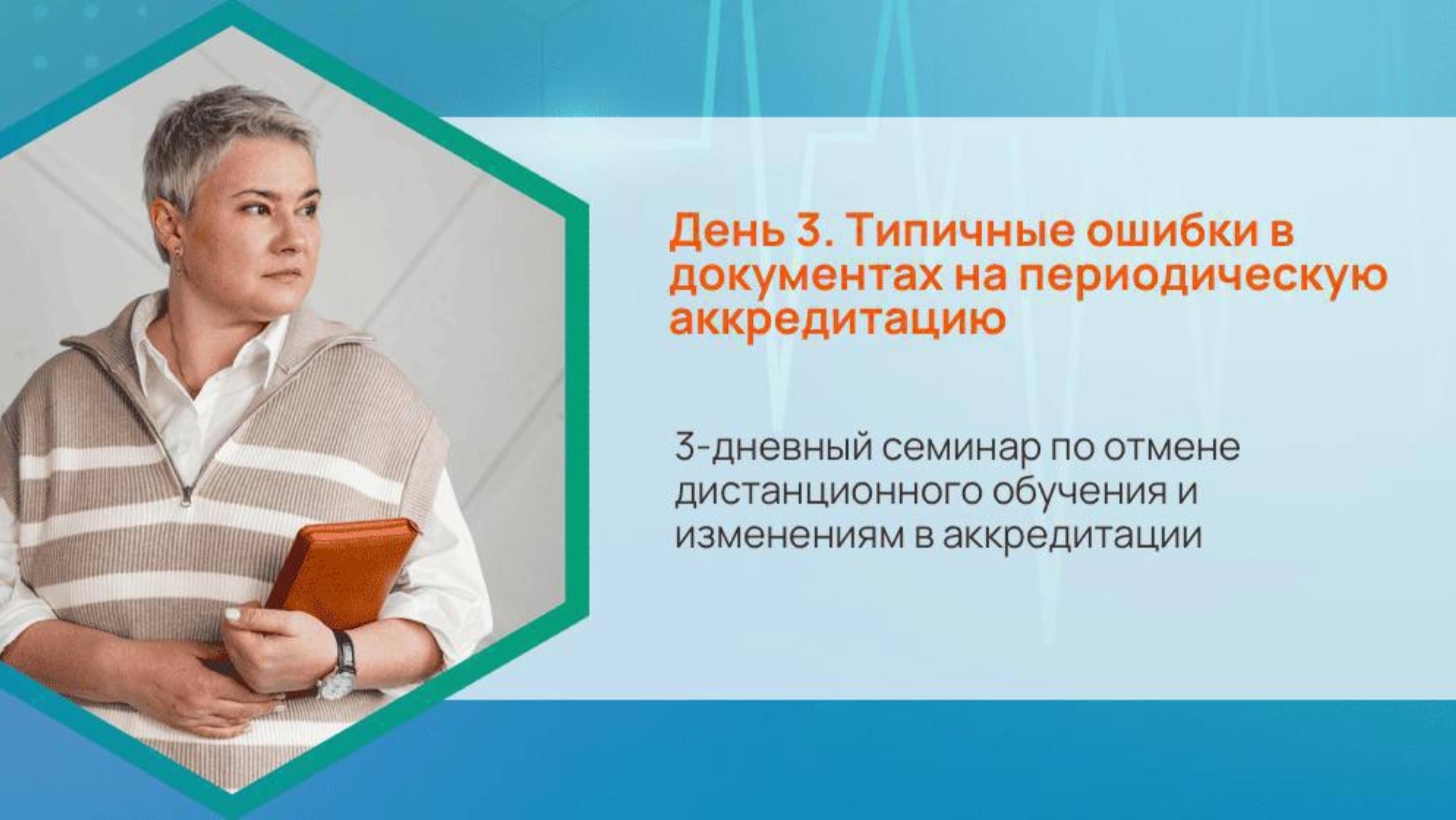 День 3. Типичные ошибки в документах на периодическую аккредитацию

3-дневный семинар по отмене дистанционного обучения и изменениям в аккредитации